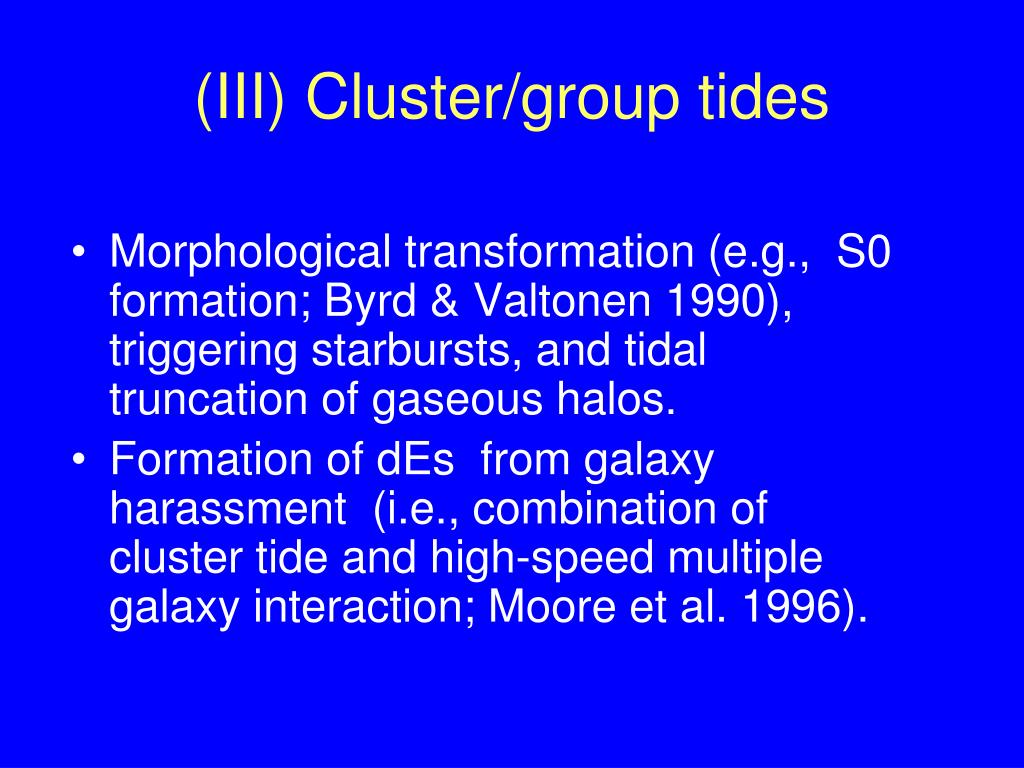 (III) Cluster/group tides

• Morphological transformation (e.g., S0 formation; Byrd & Valtonen 1990), triggering starbursts, and tidal truncation of gaseous halos.
• Formation of dEs from galaxy harassment (i.e., combination of cluster tide and high-speed multiple galaxy interaction; Moore et al. 1996).